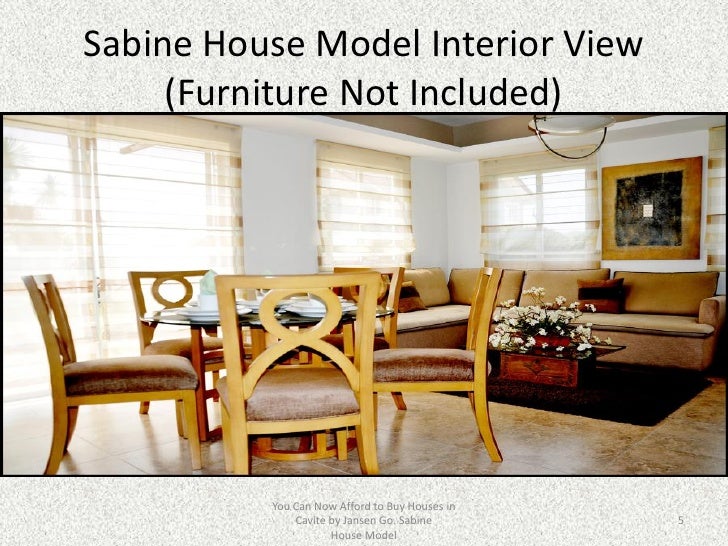 Sabine House Model Interior View (Furniture Not Included)

You Can Now Afford to Buy Houses in Cavite by Jansen Go. Sabine House Model

5